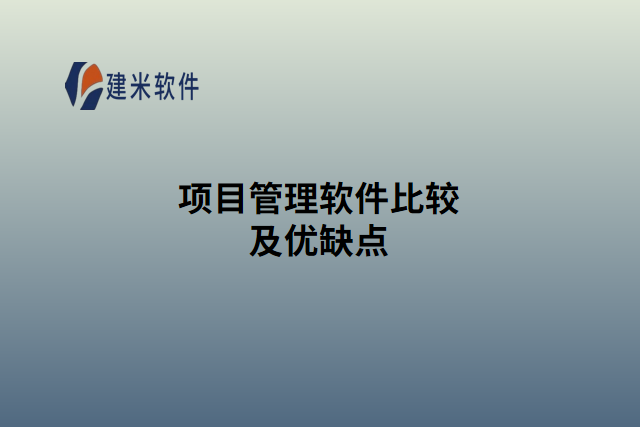 建米软件

项目管理软件比较
及优缺点